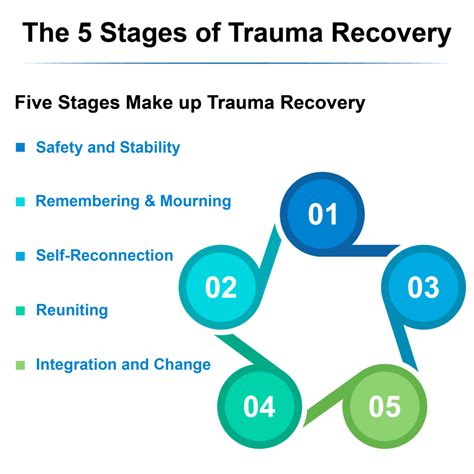 The 5 Stages of Trauma Recovery

Five Stages Make up Trauma Recovery

Safety and Stability

Remembering & Mourning

Self-Reconnection

Reuniting

Integration and Change

01

02

03

04

05